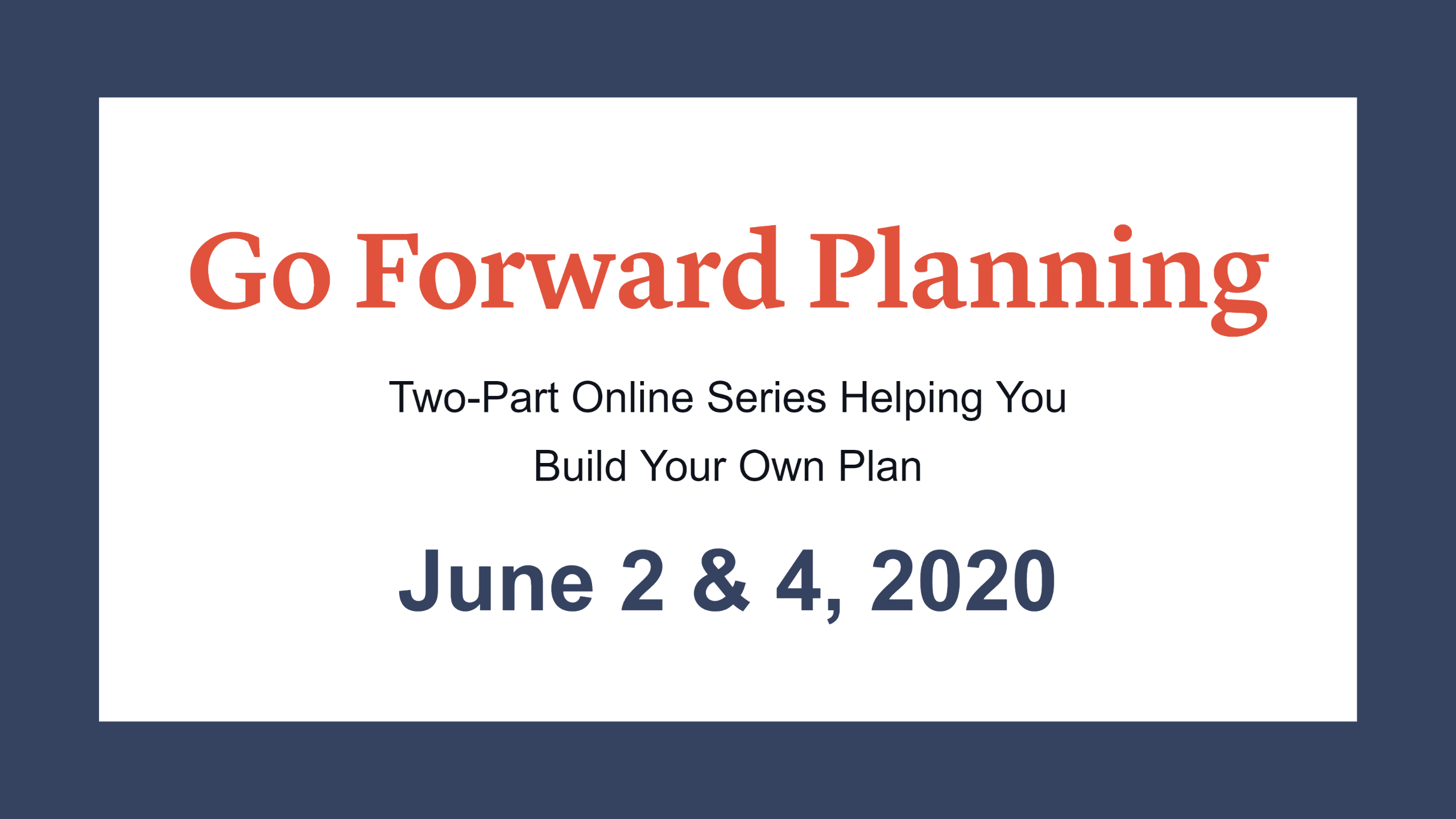 Go Forward Planning

Two-Part Online Series Helping You Build Your Own Plan

June 2 & 4, 2020